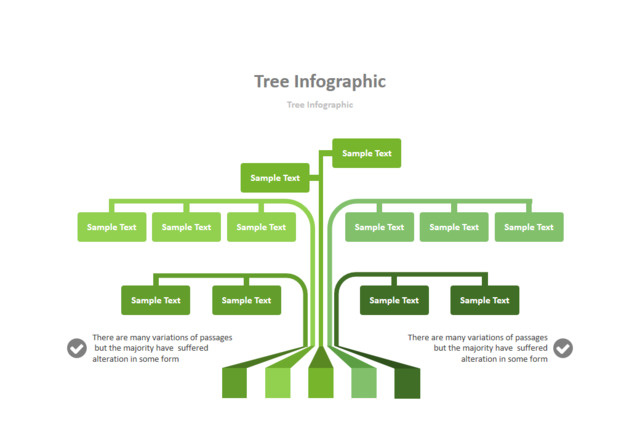 Tree Infographic

Tree Infographic

Sample Text

Sample Text

Sample Text

Sample Text

Sample Text

Sample Text

Sample Text

Sample Text

Sample Text

Sample Text

Sample Text

Sample Text

There are many variations of passages but the majority have suffered alteration in some form

There are many variations of passages but the majority have suffered alteration in some form